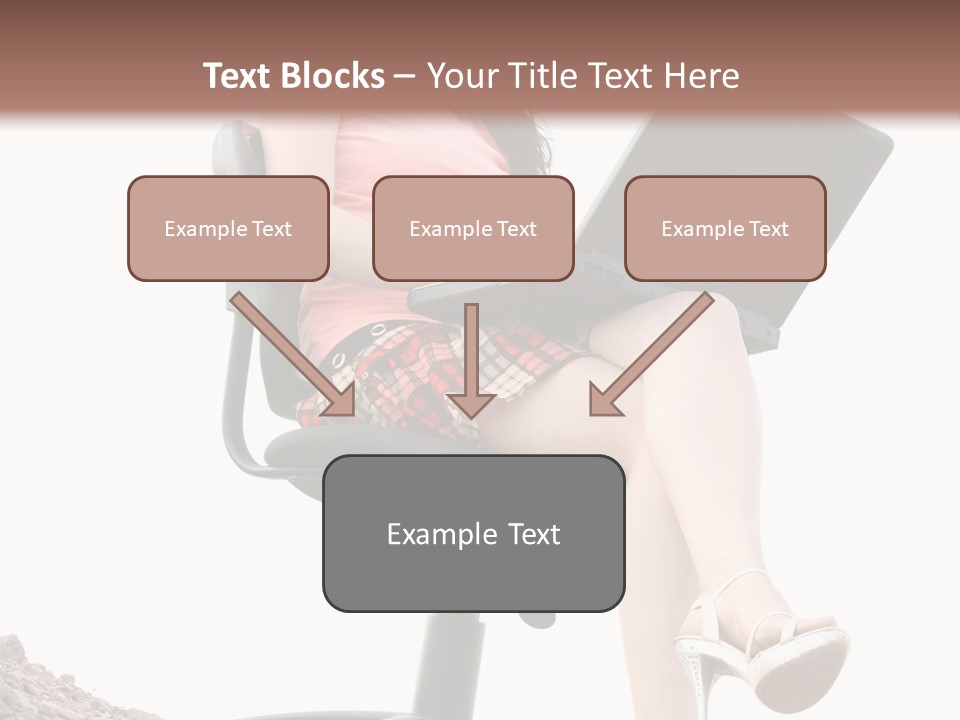 Text Blocks – Your Title Text Here

Example Text

Example Text

Example Text

Example Text